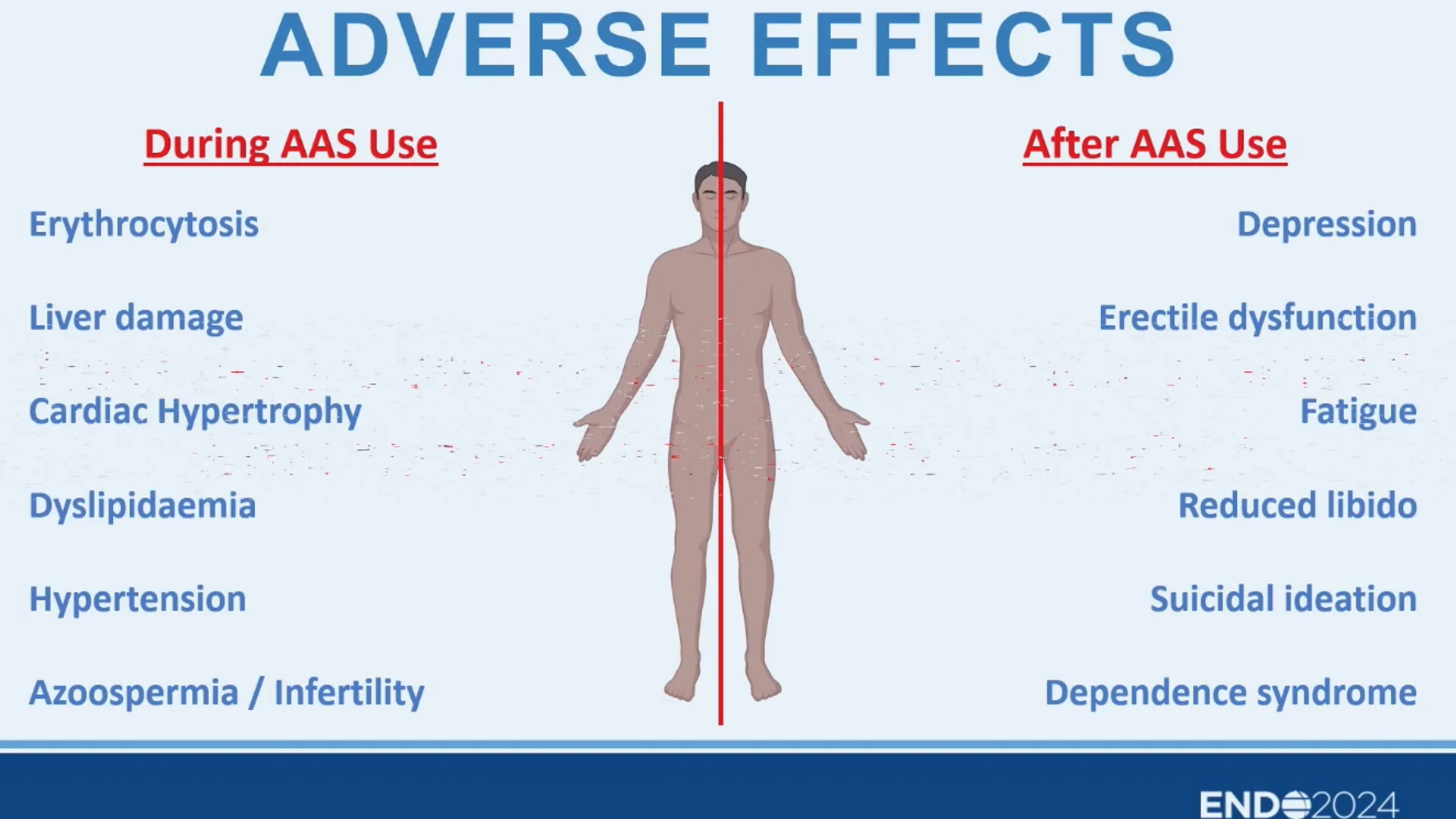 ADVERSE EFFECTS

During AAS Use

Erythrocytosis

Liver damage

Cardiac Hypertrophy

Dyslipidaemia

Hypertension

Azoospermia / Infertility

After AAS Use

Depression

Erectile dysfunction

Fatigue

Reduced libido

Suicidal ideation

Dependence syndrome

ENDO2024